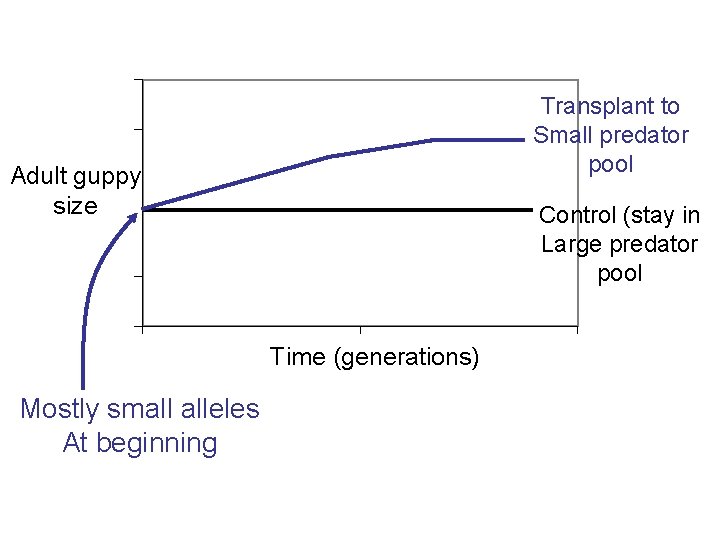 Adult guppy size

Transplant to Small predator pool

Control (stay in Large predator pool

Time (generations)

Mostly small alleles At beginning